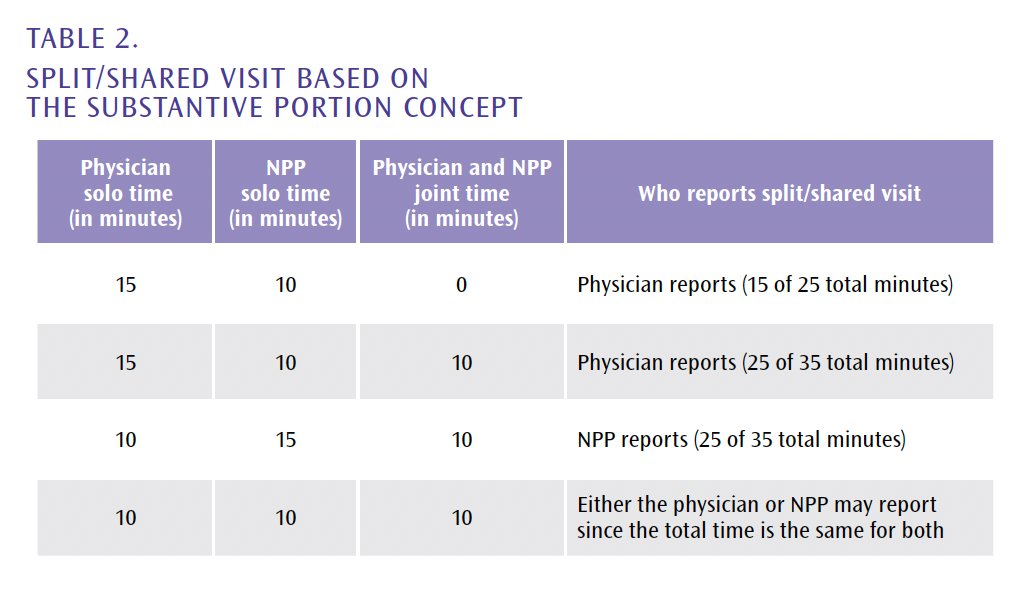 TABLE 2.

SPLIT/SHARED VISIT BASED ON THE SUBSTANTIVE PORTION CONCEPT

| Physician solo time (in minutes) | NPP solo time (in minutes) | Physician and NPP joint time (in minutes) | Who reports split/shared visit |
|---|---|---|---|
| 15 | 10 | 0 | Physician reports (15 of 25 total minutes) |
| 15 | 10 | 10 | Physician reports (25 of 35 total minutes) |
| 10 | 15 | 10 | NPP reports (25 of 35 total minutes) |
| 10 | 10 | 10 | Either the physician or NPP may report since the total time is the same for both |